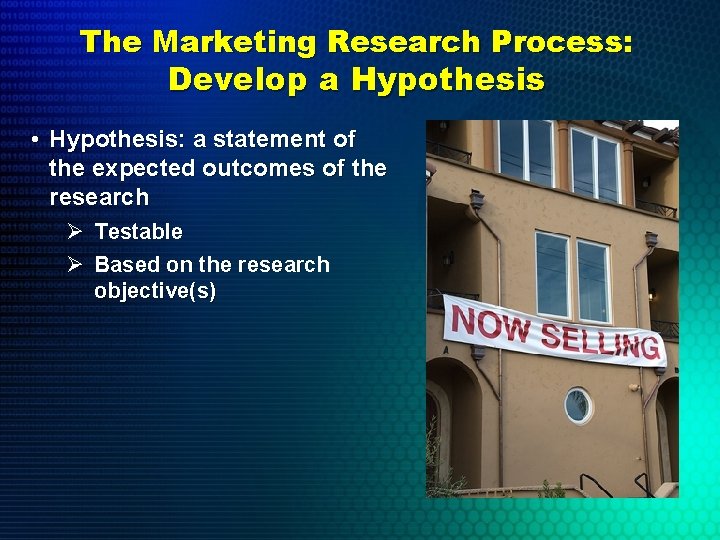 The Marketing Research Process: Develop a Hypothesis

• Hypothesis: a statement of the expected outcomes of the research

➢ Testable

➢ Based on the research objective(s)

NOW SELLING